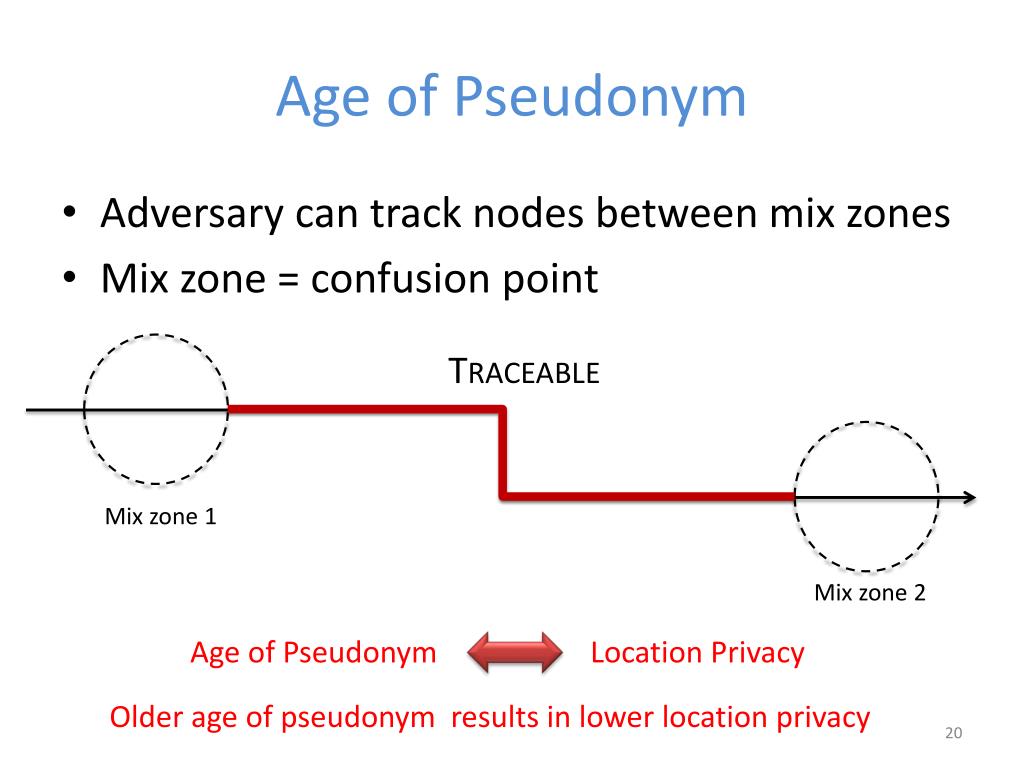 Age of Pseudonym

• Adversary can track nodes between mix zones
• Mix zone = confusion point

TRACEABLE

Mix zone 1

Mix zone 2

Age of Pseudonym Location Privacy

Older age of pseudonym results in lower location privacy

20